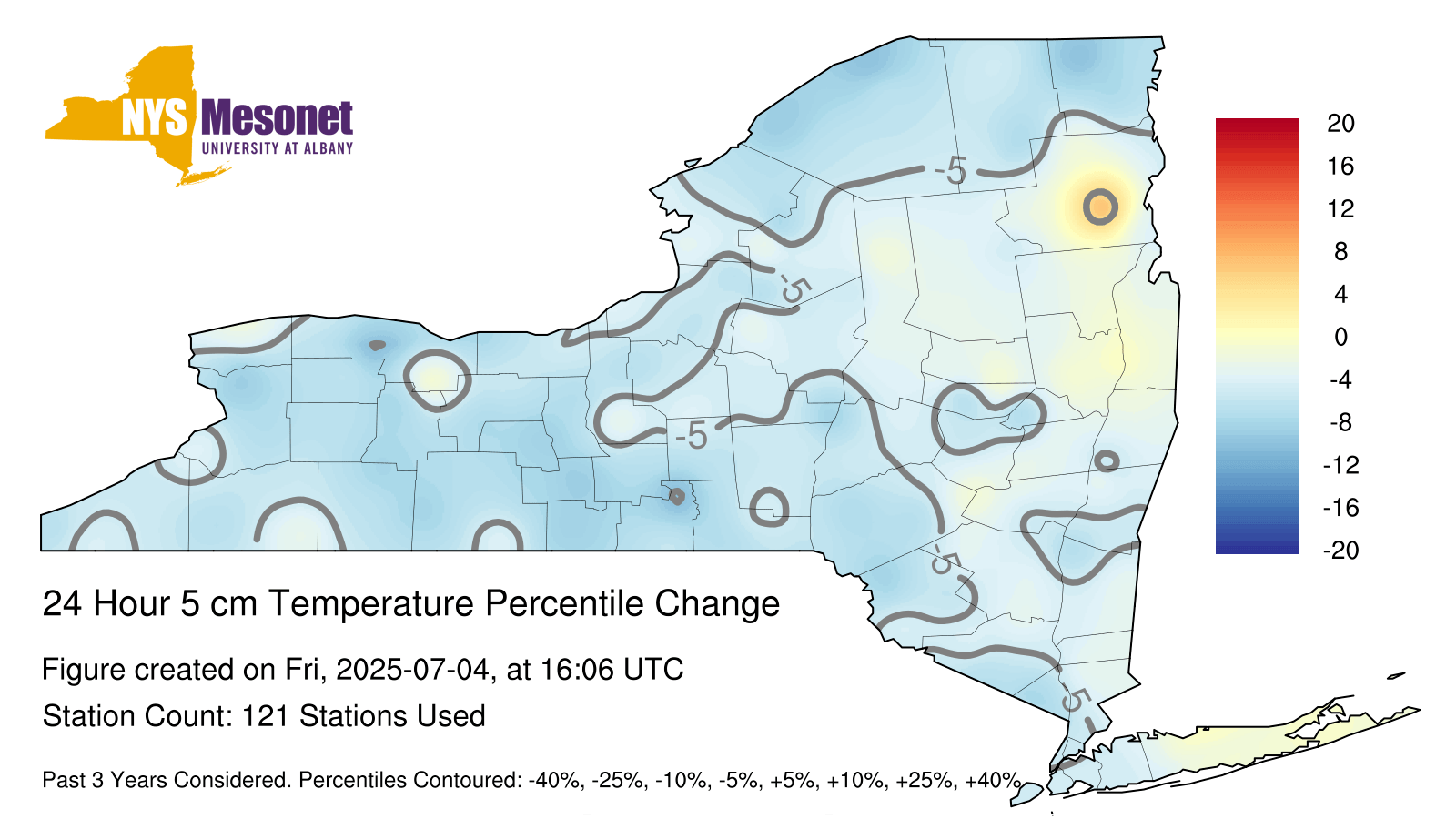 NYS Mesonet
UNIVERSITY AT ALBANY

-5
-5
-5
-5
-5

20
16
12
8
4
0
-4
-8
-12
-16
-20

24 Hour 5 cm Temperature Percentile Change

Figure created on Fri, 2025-07-04, at 16:06 UTC

Station Count: 121 Stations Used

Past 3 Years Considered. Percentiles Contoured: -40%, -25%, -10%, -5%, +5%, +10%, +25%, +40%